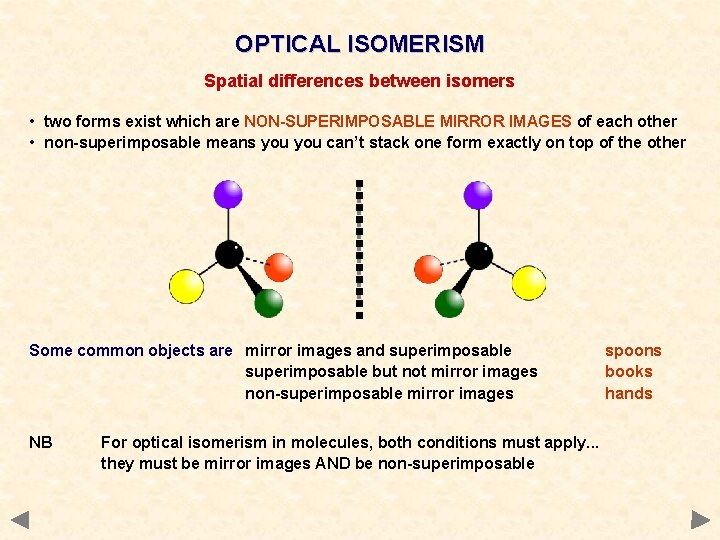 OPTICAL ISOMERISM

Spatial differences between isomers

• two forms exist which are NON-SUPERIMPOSABLE MIRROR IMAGES of each other
• non-superimposable means you you can't stack one form exactly on top of the other

| Some common objects are | mirror images and superimposable | spoons |
|---|---|---|
| | superimposable but not mirror images | books |
| | non-superimposable mirror images | hands |

NB For optical isomerism in molecules, both conditions must apply... they must be mirror images AND be non-superimposable